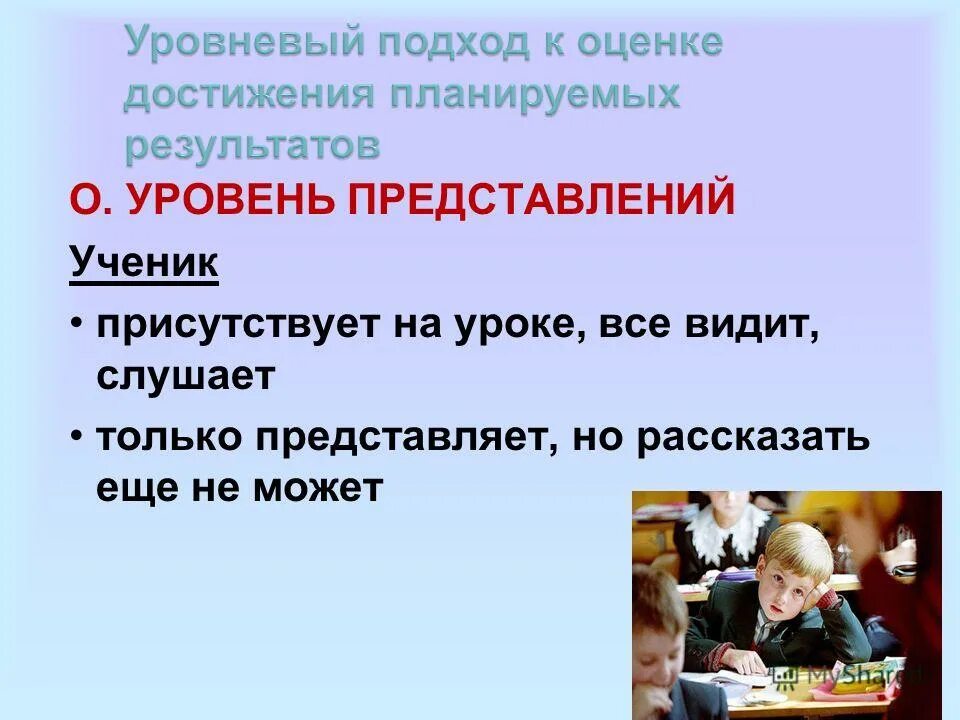 Уровневый подход к оценке достижения планируемых результатов

О. УРОВЕНЬ ПРЕДСТАВЛЕНИЙ

Ученик

• присутствует на уроке, все видит, слушает

• только представляет, но рассказать еще не может

MyShared